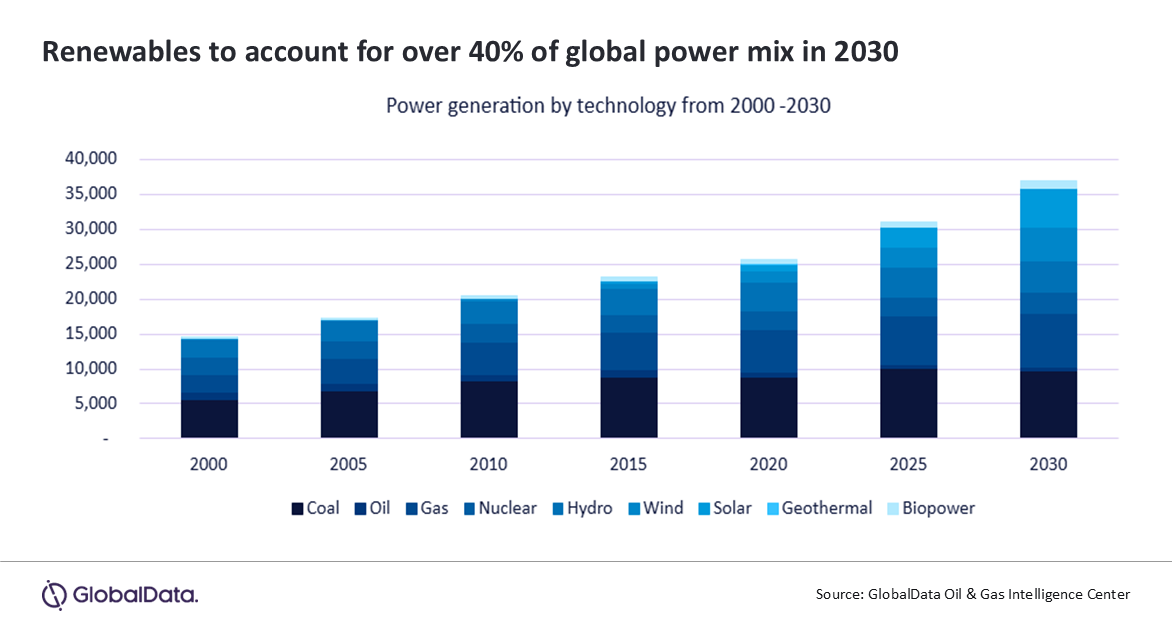 Renewables to account for over 40% of global power mix in 2030

Power generation by technology from 2000 -2030

40,000
35,000
30,000
25,000
20,000
15,000
10,000
5,000
-

2000 2005 2010 2015 2020 2025 2030

Coal Oil Gas Nuclear Hydro Wind Solar Geothermal Biopower

GlobalData.

Source: GlobalData Oil & Gas Intelligence Center